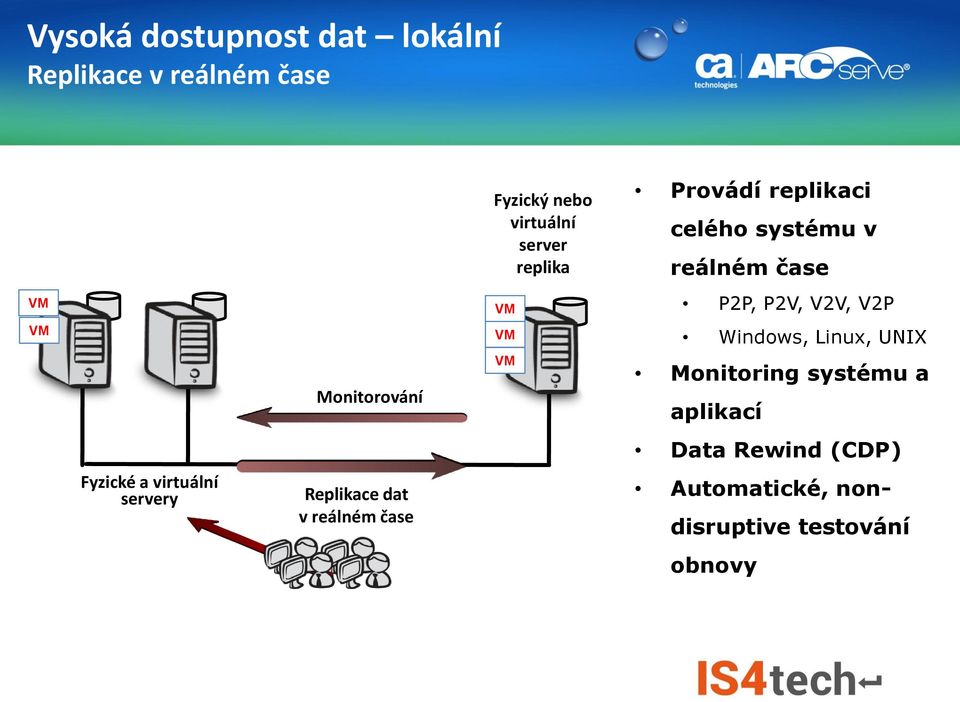 Vysoká dostupnost dat – lokální
Replikace v reálném čase

ca technologies | ARCserve®

VM
VM

Fyzický nebo virtuální server replika

VM
VM
VM

Monitorování

Fyzické a virtuální servery

Replikace dat v reálném čase

• Provádí replikaci celého systému v reálném čase
  • P2P, P2V, V2V, V2P
  • Windows, Linux, UNIX
• Monitoring systému a aplikací
• Data Rewind (CDP)
• Automatické, non-disruptive testování obnovy

IS4tech